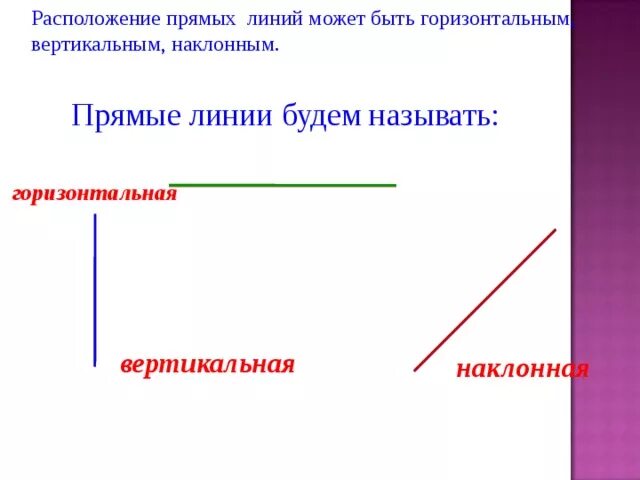 Расположение прямых линий может быть горизонтальным, вертикальным, наклонным.

Прямые линии будем называть:

горизонтальная

вертикальная

наклонная